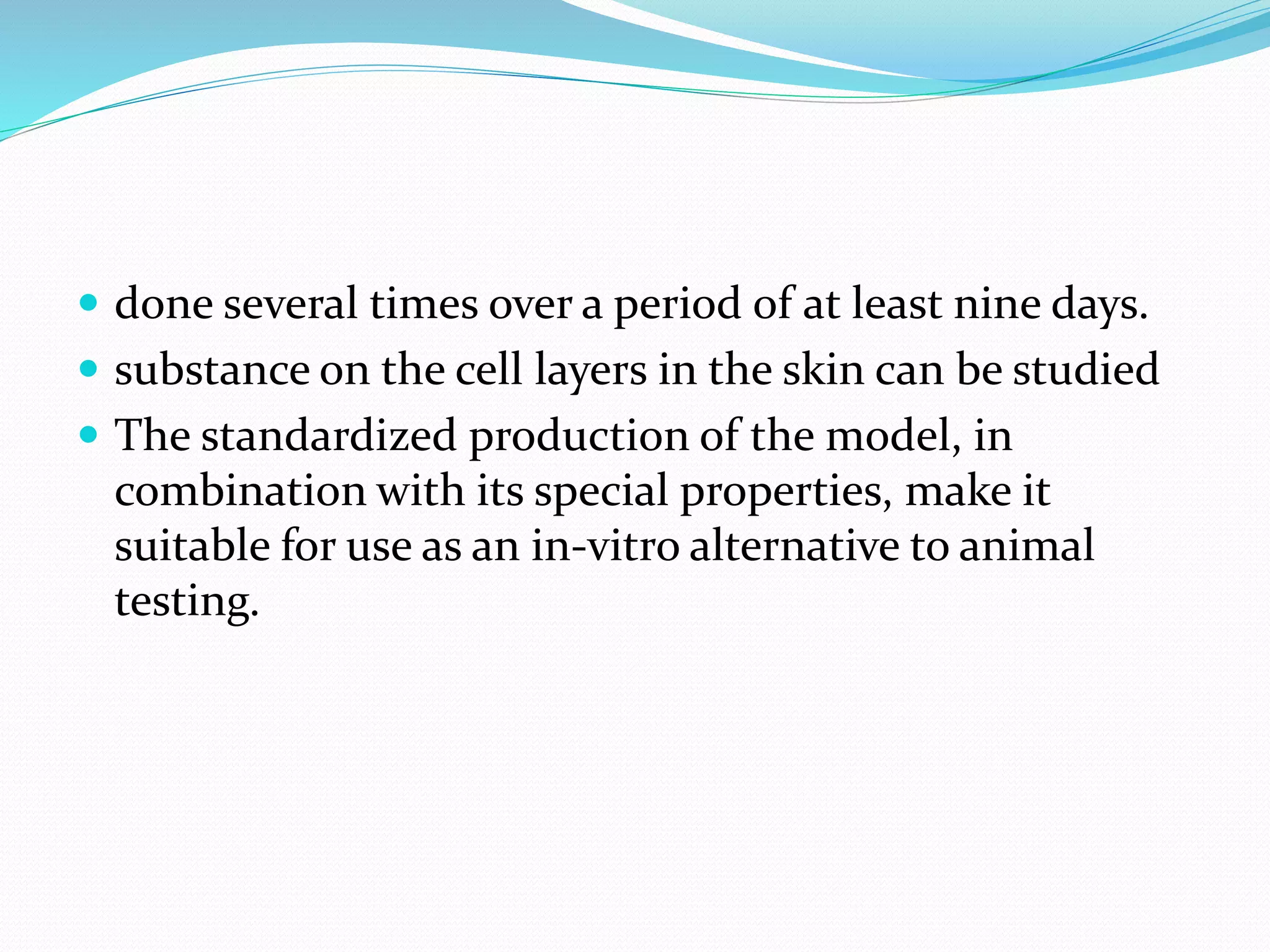 - done several times over a period of at least nine days.
- substance on the cell layers in the skin can be studied
- The standardized production of the model, in combination with its special properties, make it suitable for use as an in-vitro alternative to animal testing.